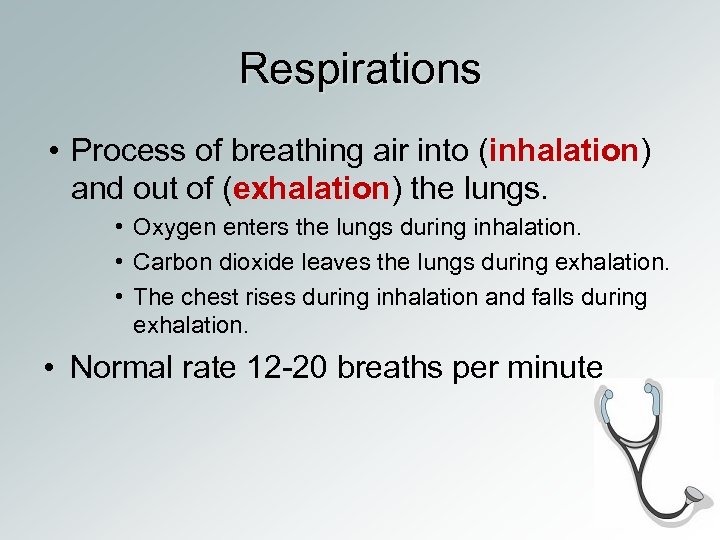 Respirations

• Process of breathing air into (inhalation) and out of (exhalation) the lungs.
• Oxygen enters the lungs during inhalation.
• Carbon dioxide leaves the lungs during exhalation.
• The chest rises during inhalation and falls during exhalation.

• Normal rate 12-20 breaths per minute